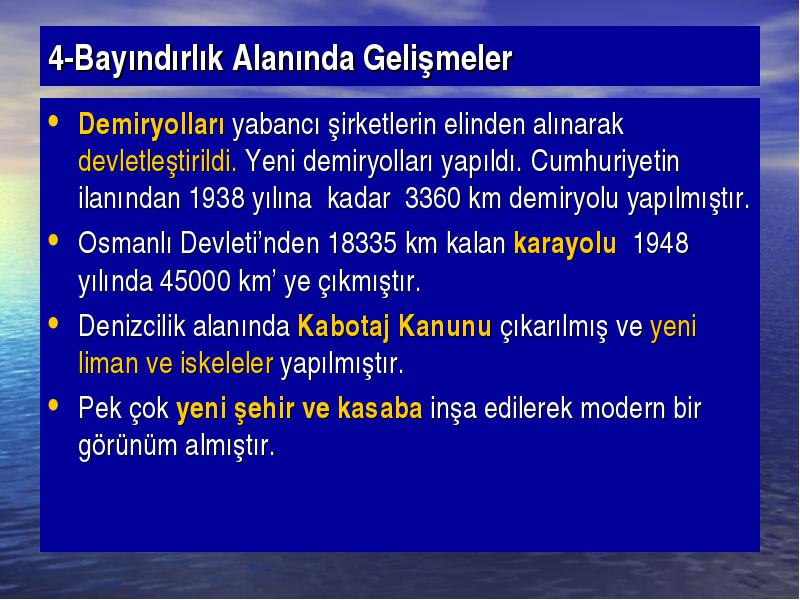 4-Bayındırlık Alanında Gelişmeler

• Demiryolları yabancı şirketlerin elinden alınarak devletleştirildi. Yeni demiryolları yapıldı. Cumhuriyetin ilanından 1938 yılına kadar 3360 km demiryolu yapılmıştır.

• Osmanlı Devleti'nden 18335 km kalan karayolu 1948 yılında 45000 km' ye çıkmıştır.

• Denizcilik alanında Kabotaj Kanunu çıkarılmış ve yeni liman ve iskeleler yapılmıştır.

• Pek çok yeni şehir ve kasaba inşa edilerek modern bir görünüm almıştır.